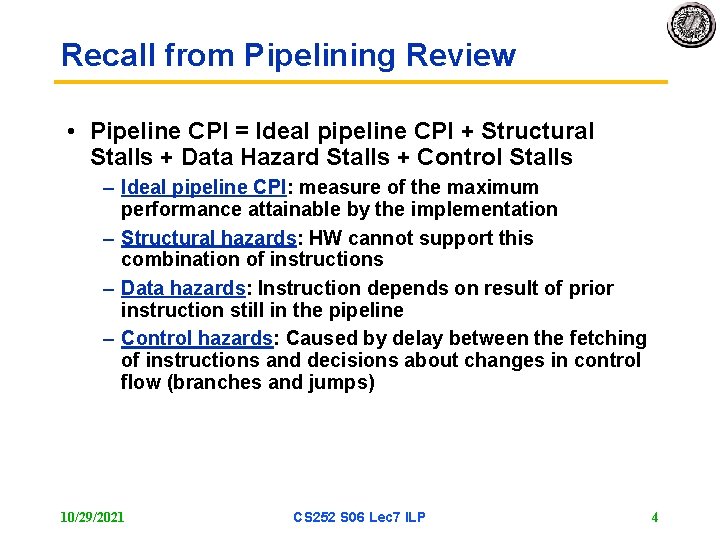 Recall from Pipelining Review

• Pipeline CPI = Ideal pipeline CPI + Structural Stalls + Data Hazard Stalls + Control Stalls

– Ideal pipeline CPI: measure of the maximum performance attainable by the implementation

– Structural hazards: HW cannot support this combination of instructions

– Data hazards: Instruction depends on result of prior instruction still in the pipeline

– Control hazards: Caused by delay between the fetching of instructions and decisions about changes in control flow (branches and jumps)

10/29/2021 CS252 S06 Lec7 ILP 4